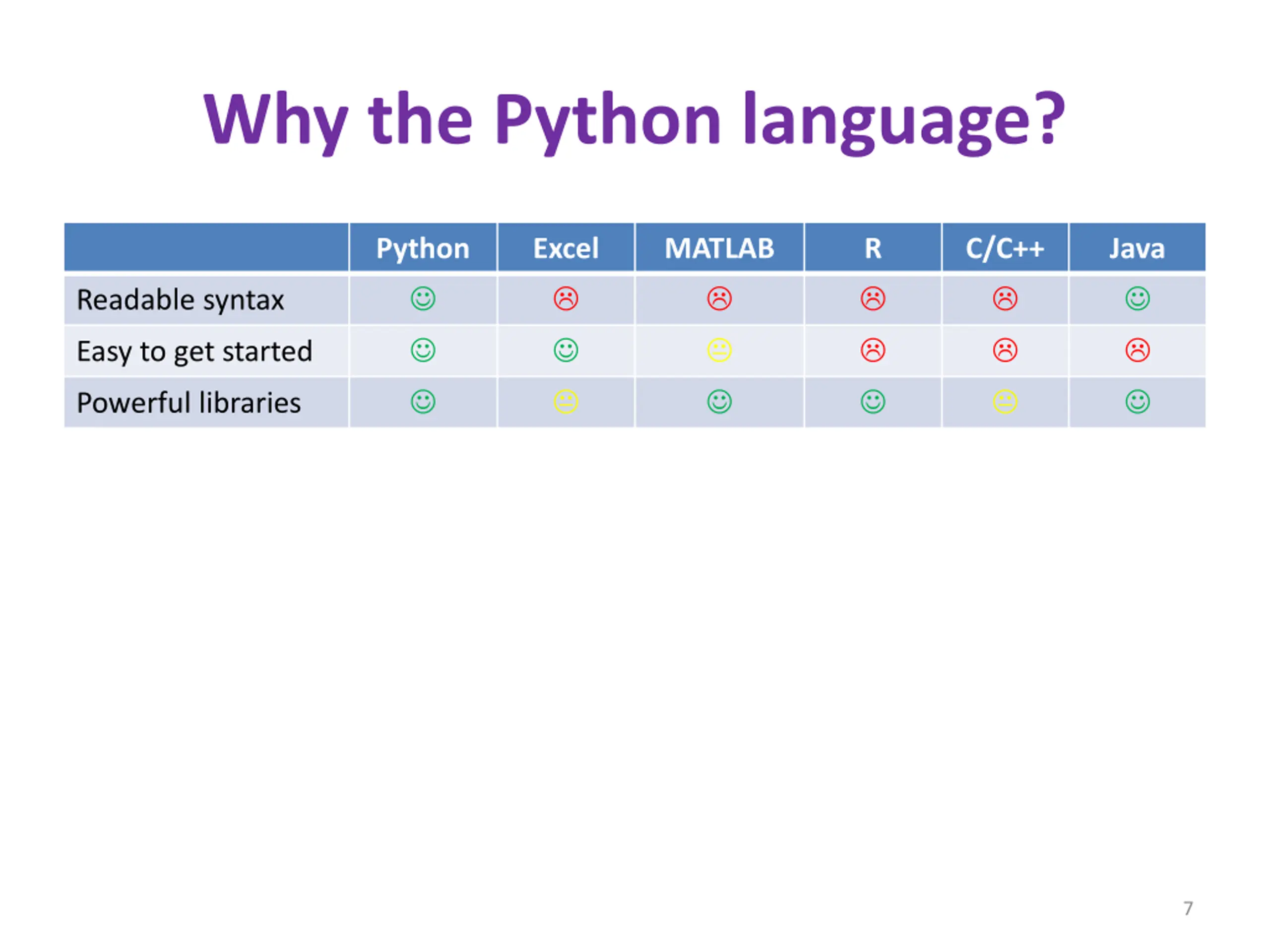 Why the Python language?

| | Python | Excel | MATLAB | R | C/C++ | Java |
|---|---|---|---|---|---|---|
| Readable syntax | ☺ | ☹ | ☹ | ☹ | ☹ | ☺ |
| Easy to get started | ☺ | ☺ | 😐 | ☹ | ☹ | ☹ |
| Powerful libraries | ☺ | 😐 | ☺ | ☺ | 😐 | ☺ |

7